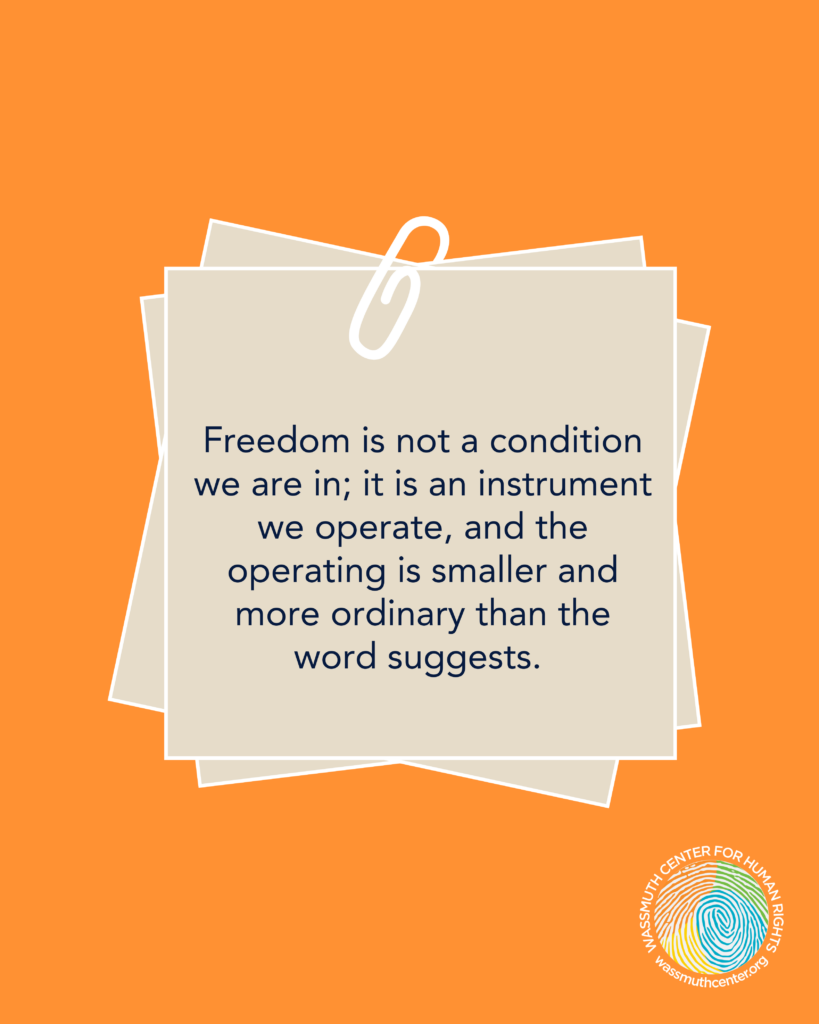 Freedom is not a condition we are in; it is an instrument we operate, and the operating is smaller and more ordinary than the word suggests.

WASSMUTH CENTER FOR HUMAN RIGHTS
wassmuthcenter.org